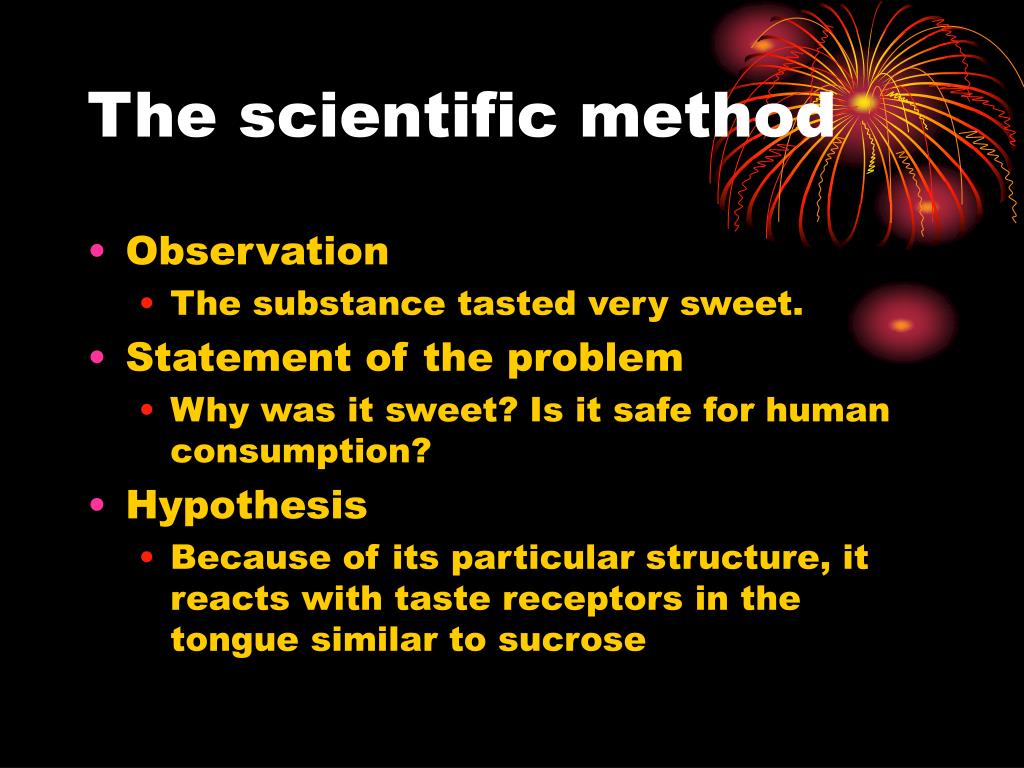 The scientific method

• Observation
  • The substance tasted very sweet.
• Statement of the problem
  • Why was it sweet? Is it safe for human consumption?
• Hypothesis
  • Because of its particular structure, it reacts with taste receptors in the tongue similar to sucrose